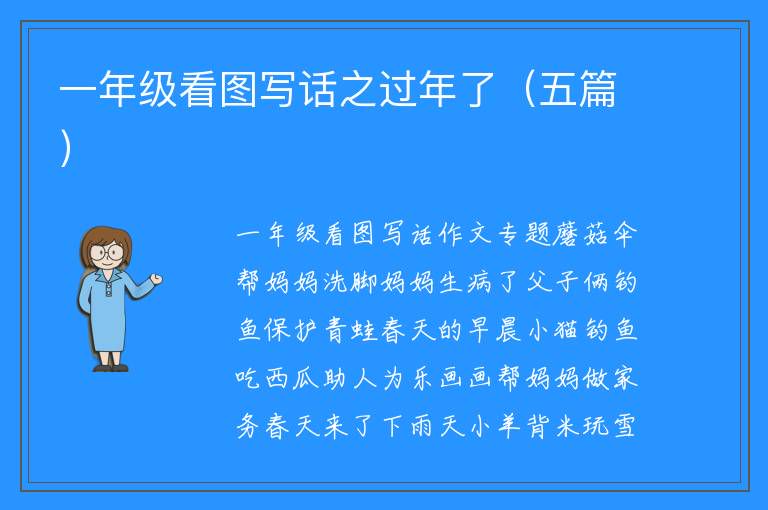 一年级看图写话之过年了（五篇）

一年级看图写话作文专题蘑菇伞帮妈妈洗脚妈妈生病了父子俩钓鱼保护青蛙春天的早晨小猫钓鱼吃西瓜助人为乐画画帮妈妈做家务春天来了下雨天小羊背米玩雪